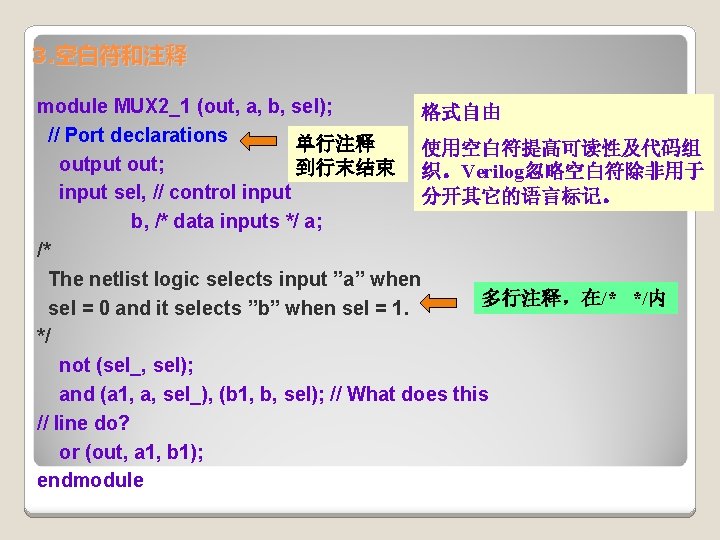 3.空白符和注释

module MUX2_1 (out, a, b, sel);
// Port declarations
output out;
input sel, // control input
b, /* data inputs */ a;
/*
The netlist logic selects input ”a” when
sel = 0 and it selects ”b” when sel = 1.
*/
not (sel_, sel);
and (a1, a, sel_), (b1, b, sel); // What does this
// line do?
or (out, a1, b1);
endmodule

单行注释到行末结束

格式自由

使用空白符提高可读性及代码组织。Verilog忽略空白符除非用于分开其它的语言标记。

多行注释，在/* */内